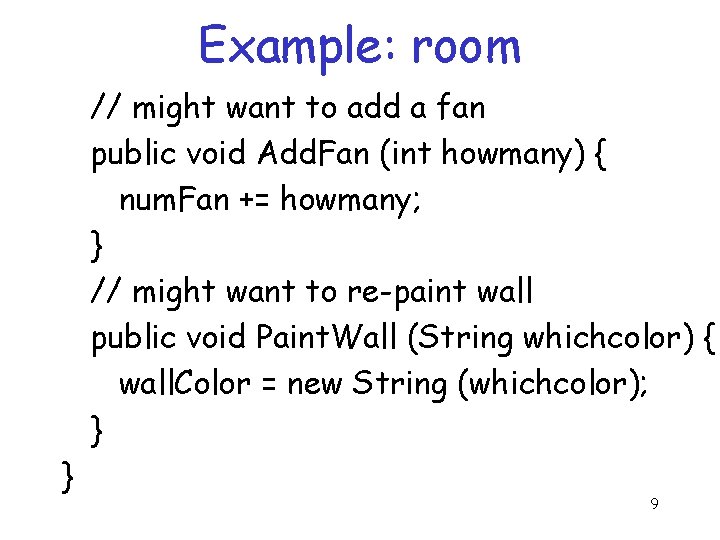 Example: room

// might want to add a fan
public void AddFan (int howmany) {
numFan += howmany;
}
// might want to re-paint wall
public void PaintWall (String whichcolor) {
wallColor = new String (whichcolor);
}
}

9